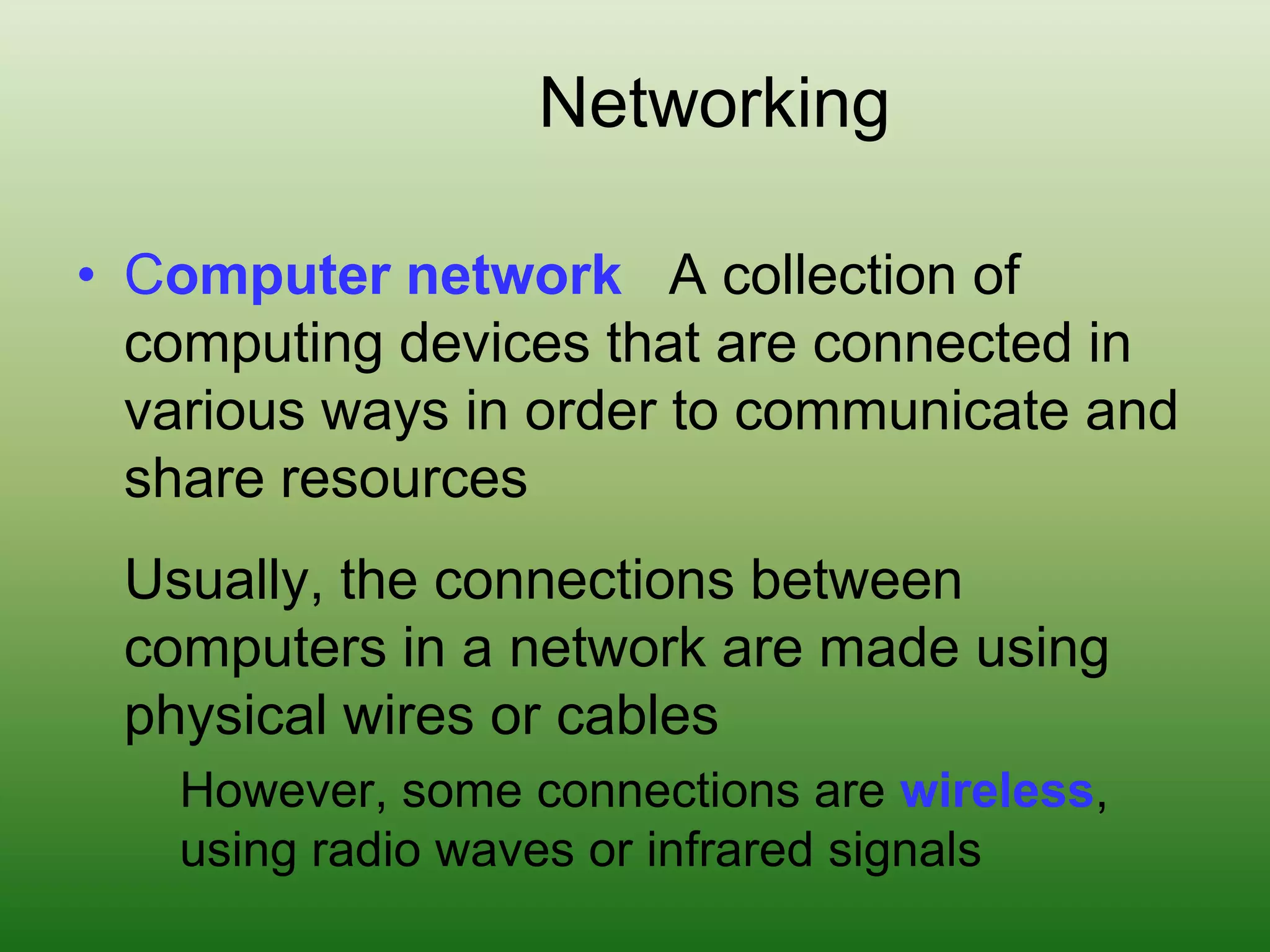 Networking

• Computer network A collection of computing devices that are connected in various ways in order to communicate and share resources

Usually, the connections between computers in a network are made using physical wires or cables

However, some connections are wireless, using radio waves or infrared signals